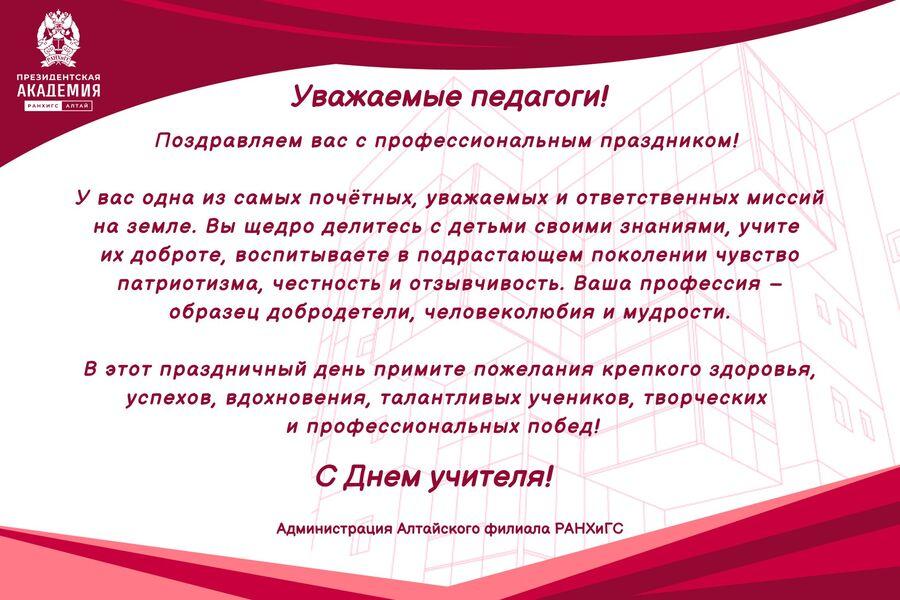 ПРЕЗИДЕНТСКАЯ АКАДЕМИЯ
РАНХИГС АЛТАЙ

Уважаемые педагоги!

Поздравляем вас с профессиональным праздником!

У вас одна из самых почётных, уважаемых и ответственных миссий на земле. Вы щедро делитесь с детьми своими знаниями, учите их доброте, воспитываете в подрастающем поколении чувство патриотизма, честность и отзывчивость. Ваша профессия – образец добродетели, человеколюбия и мудрости.

В этот праздничный день примите пожелания крепкого здоровья, успехов, вдохновения, талантливых учеников, творческих и профессиональных побед!

С Днем учителя!

Администрация Алтайского филиала РАНХиГС